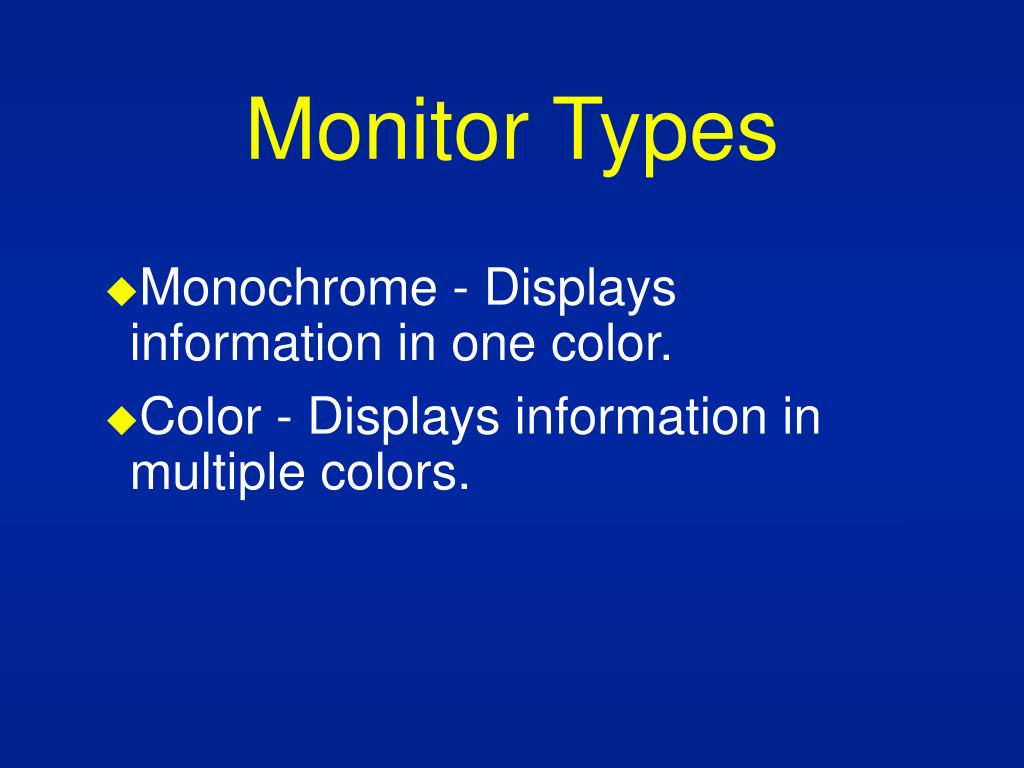 Monitor Types

◆Monochrome - Displays information in one color.

◆Color - Displays information in multiple colors.